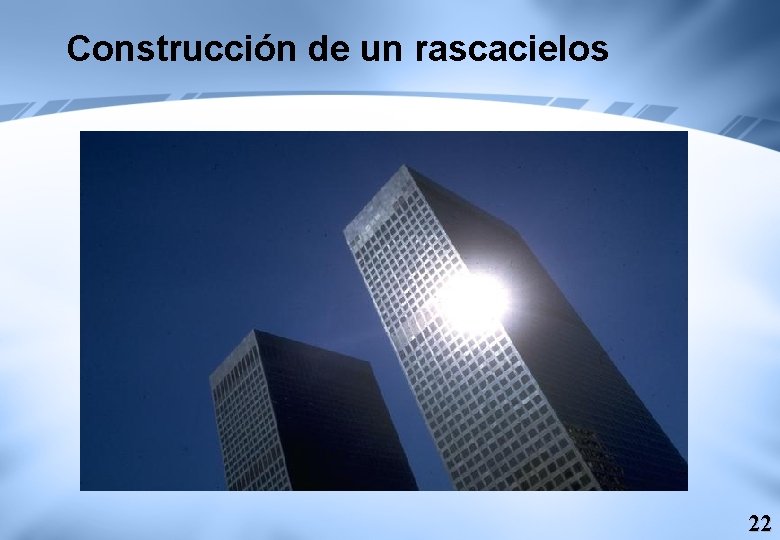 Construcción de un rascacielos

22